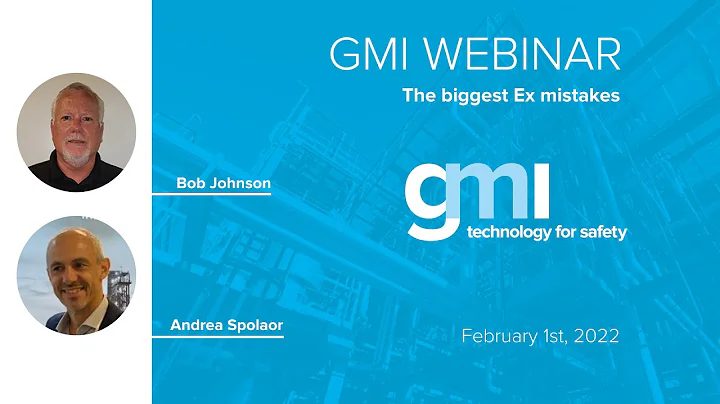 GMI WEBINAR

The biggest Ex mistakes

Bob Johnson

gmi
technology for safety

Andrea Spolaor

February 1st, 2022